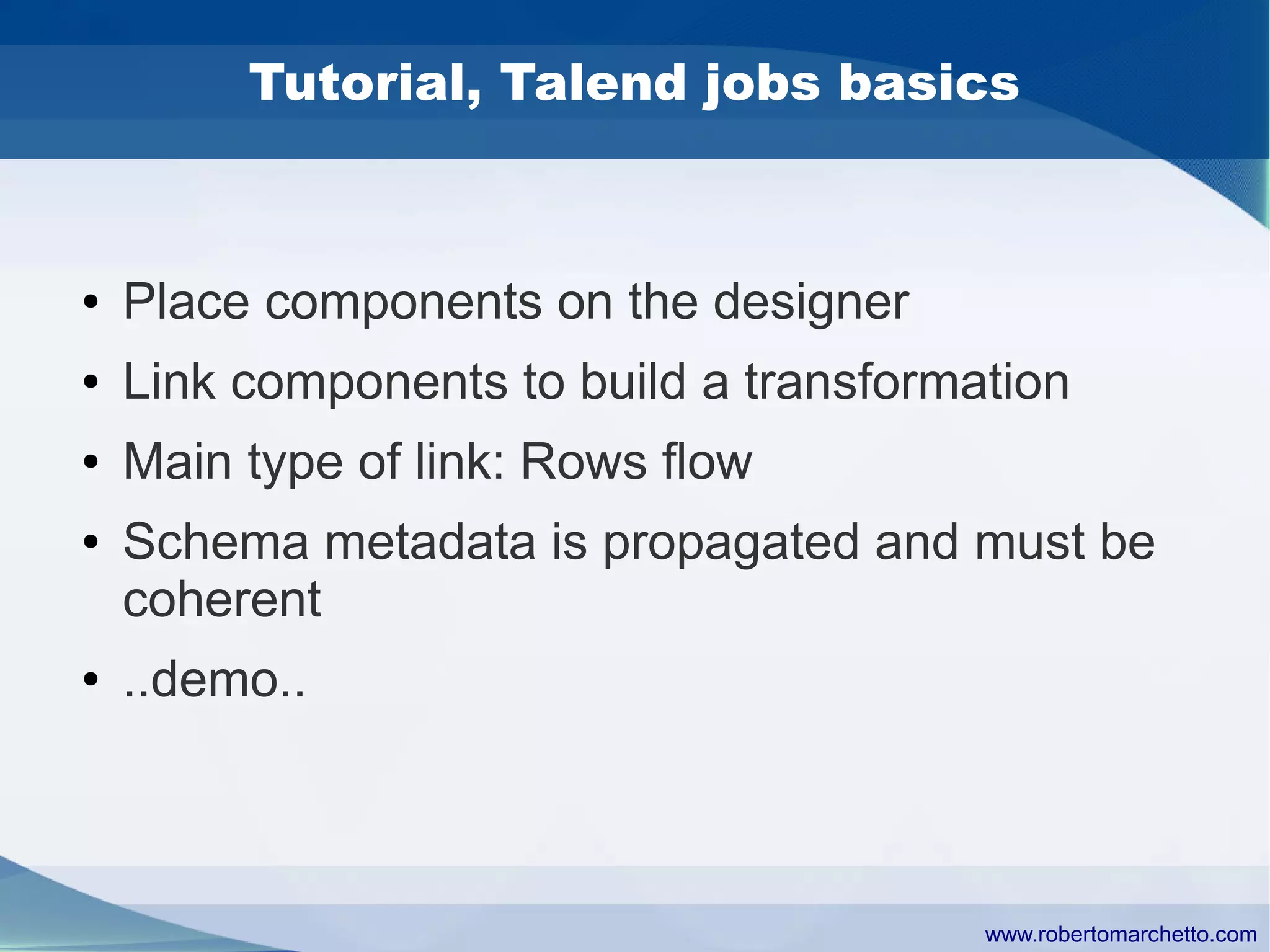 Tutorial, Talend jobs basics

- Place components on the designer
- Link components to build a transformation
- Main type of link: Rows flow
- Schema metadata is propagated and must be coherent
- ..demo..

www.robertomarchetto.com